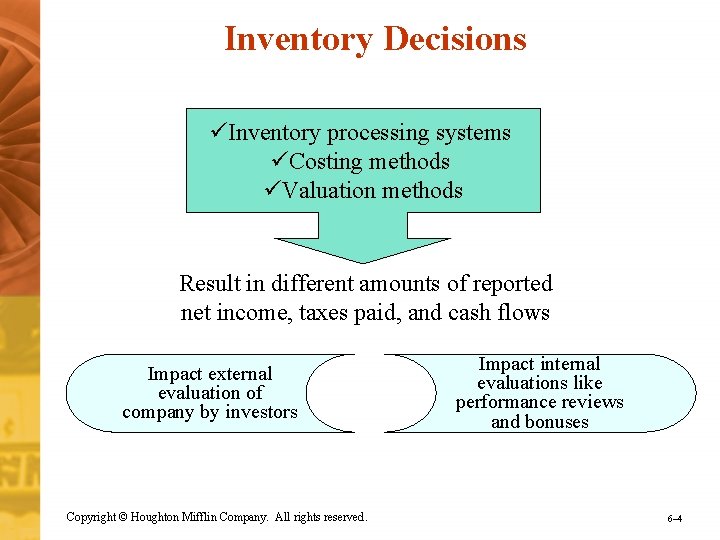 Inventory Decisions

✓Inventory processing systems
✓Costing methods
✓Valuation methods

Result in different amounts of reported net income, taxes paid, and cash flows

Impact external evaluation of company by investors

Impact internal evaluations like performance reviews and bonuses

Copyright © Houghton Mifflin Company. All rights reserved.

6–4